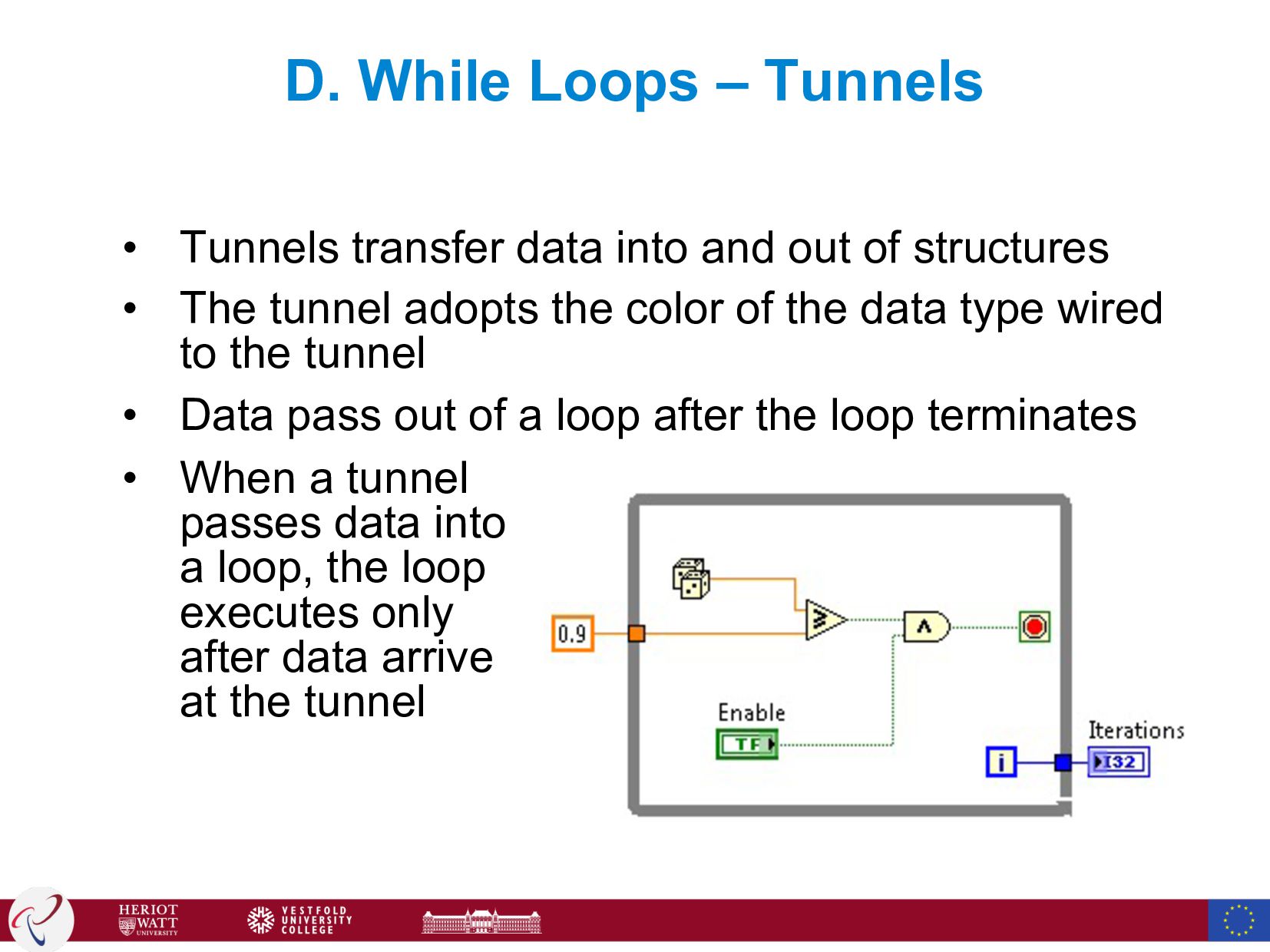 D. While Loops – Tunnels

• Tunnels transfer data into and out of structures

• The tunnel adopts the color of the data type wired to the tunnel

• Data pass out of a loop after the loop terminates

• When a tunnel passes data into a loop, the loop executes only after data arrive at the tunnel

0.9

Enable

TF

i

Iterations

I32

HERIOT WATT UNIVERSITY

VESTFOLD UNIVERSITY COLLEGE